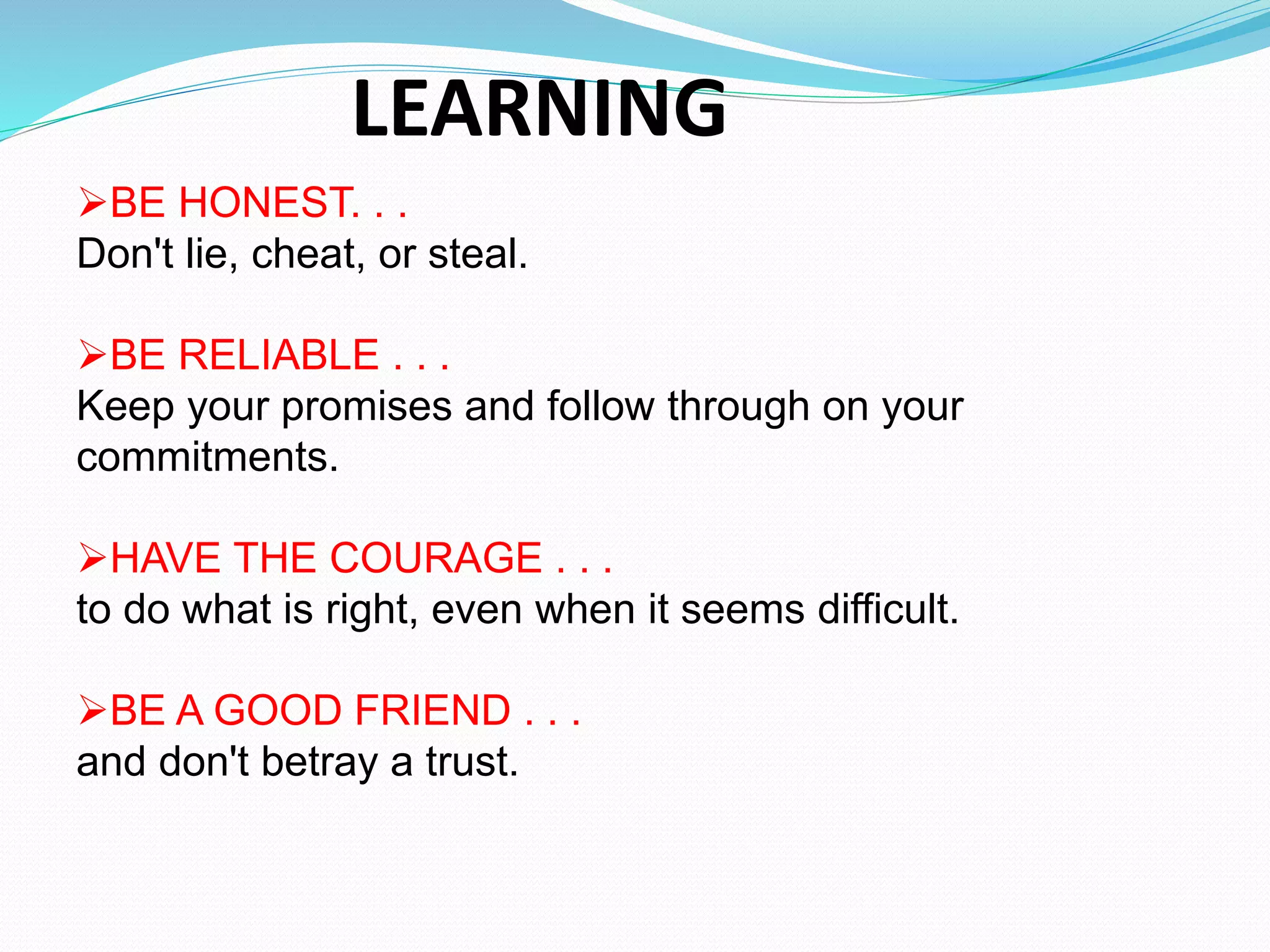 LEARNING

➢BE HONEST. . .
Don't lie, cheat, or steal.

➢BE RELIABLE . . .
Keep your promises and follow through on your commitments.

➢HAVE THE COURAGE . . .
to do what is right, even when it seems difficult.

➢BE A GOOD FRIEND . . .
and don't betray a trust.